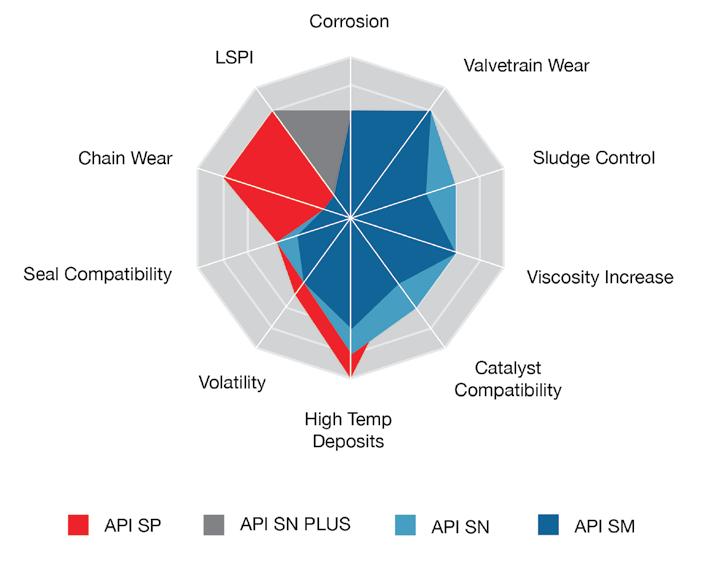 Corrosion

Valvetrain Wear

Sludge Control

Viscosity Increase

Catalyst Compatibility

High Temp Deposits

Volatility

Seal Compatibility

Chain Wear

LSPI

API SP
API SN PLUS
API SN
API SM